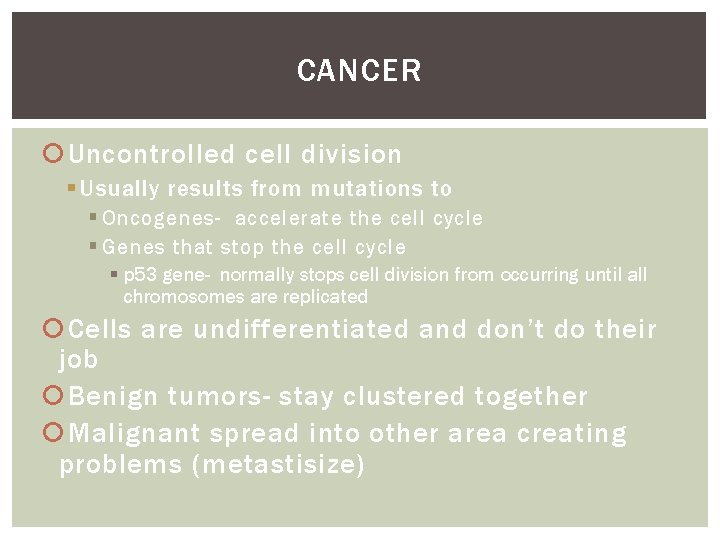 CANCER

Uncontrolled cell division

Usually results from mutations to

Oncogenes- accelerate the cell cycle

Genes that stop the cell cycle

p53 gene- normally stops cell division from occurring until all chromosomes are replicated

Cells are undifferentiated and don't do their job

Benign tumors- stay clustered together

Malignant spread into other area creating problems (metastisize)